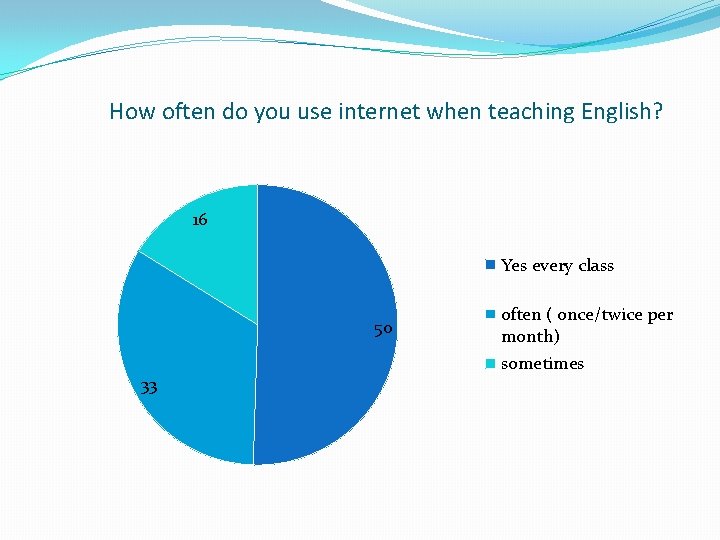 How often do you use internet when teaching English?

16

50

33

Yes every class

often ( once/twice per month)

sometimes